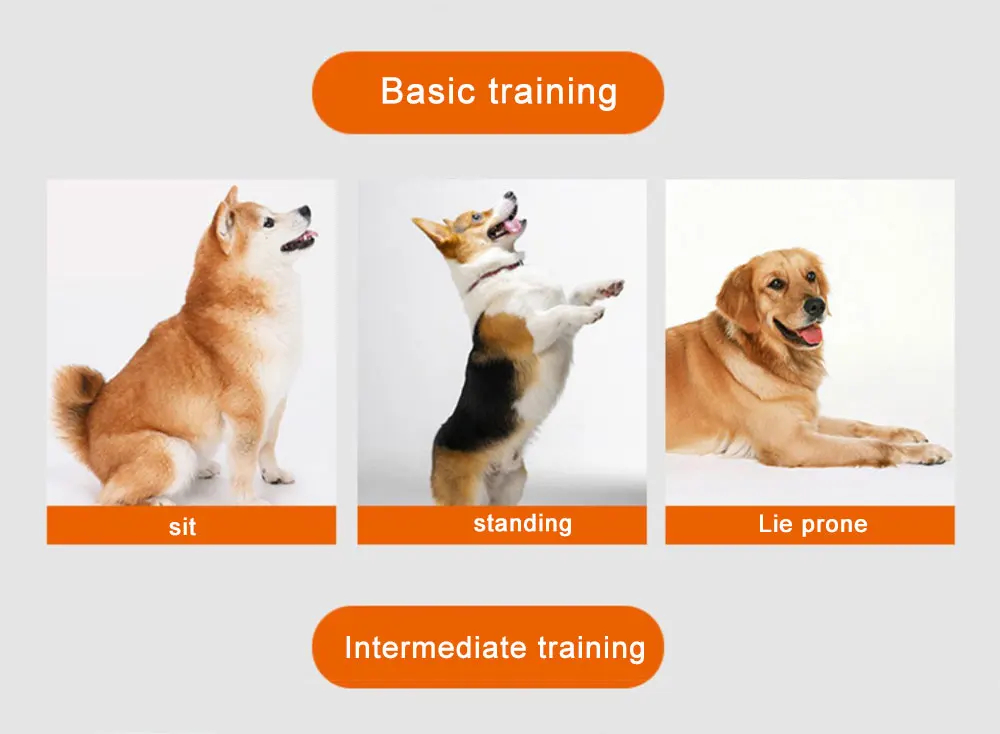 Basic training

sit

standing

Lie prone

Intermediate training